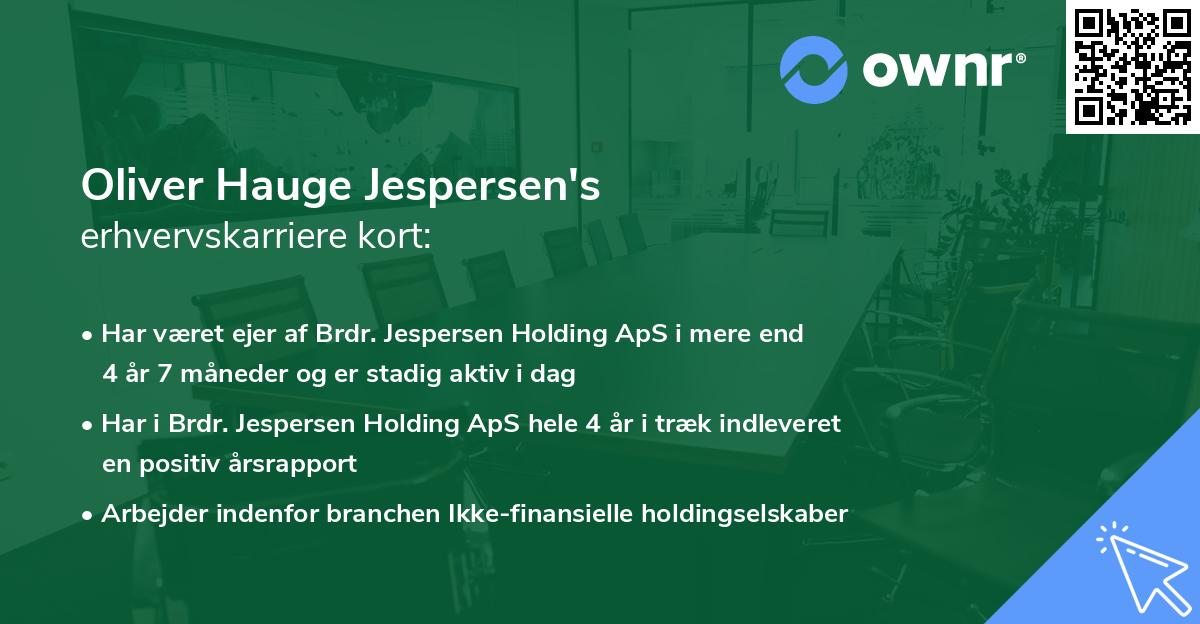 ownr®

Oliver Hauge Jespersen's
erhvervskarriere kort:

• Har været ejer af Brdr. Jespersen Holding ApS i mere end 4 år 7 måneder og er stadig aktiv i dag

• Har i Brdr. Jespersen Holding ApS hele 4 år i træk indleveret en positiv årsrapport

• Arbejder indenfor branchen Ikke-finansielle holdingselskaber